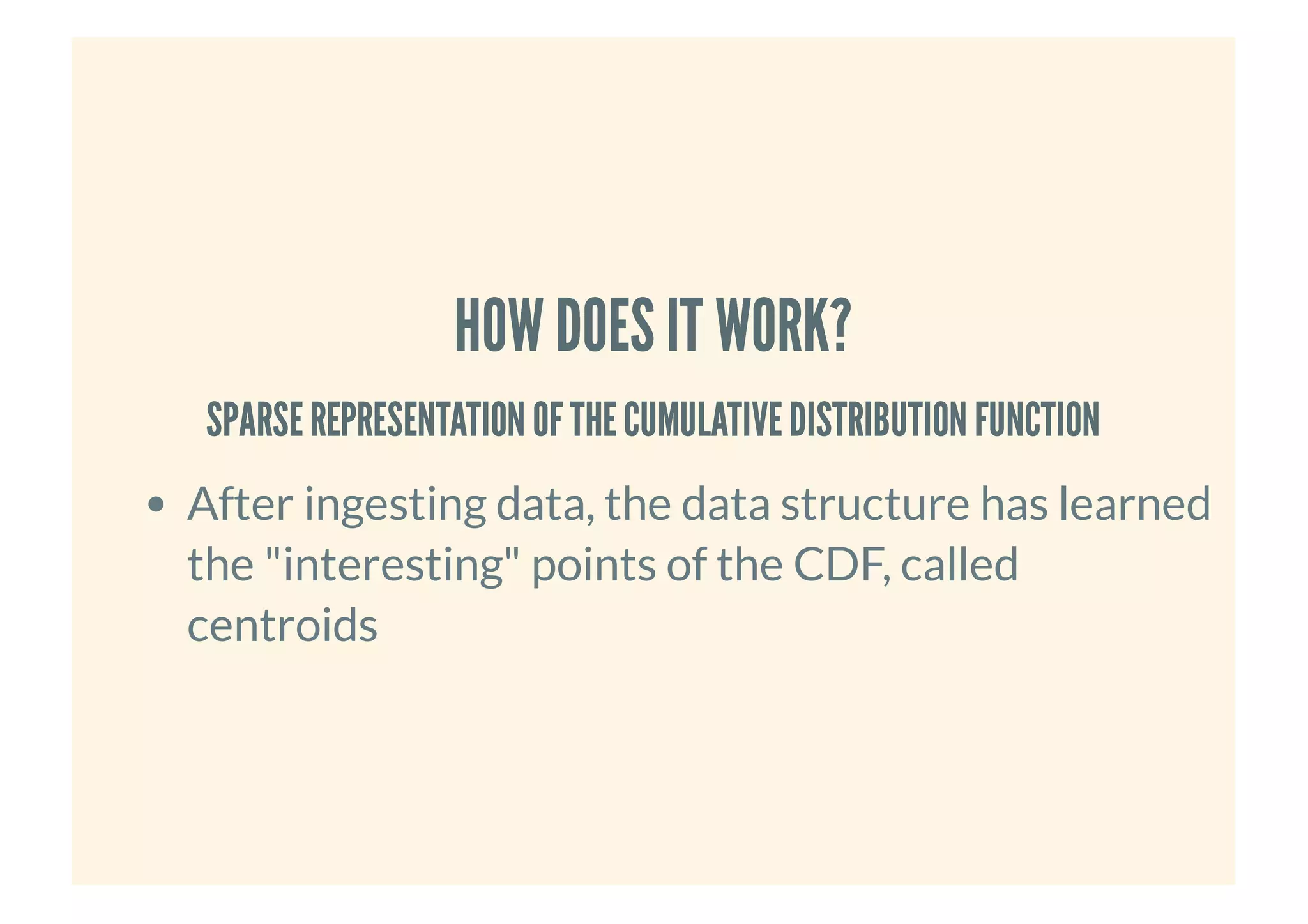 HOW DOES IT WORK?

SPARSE REPRESENTATION OF THE CUMULATIVE DISTRIBUTION FUNCTION

• After ingesting data, the data structure has learned the "interesting" points of the CDF, called centroids